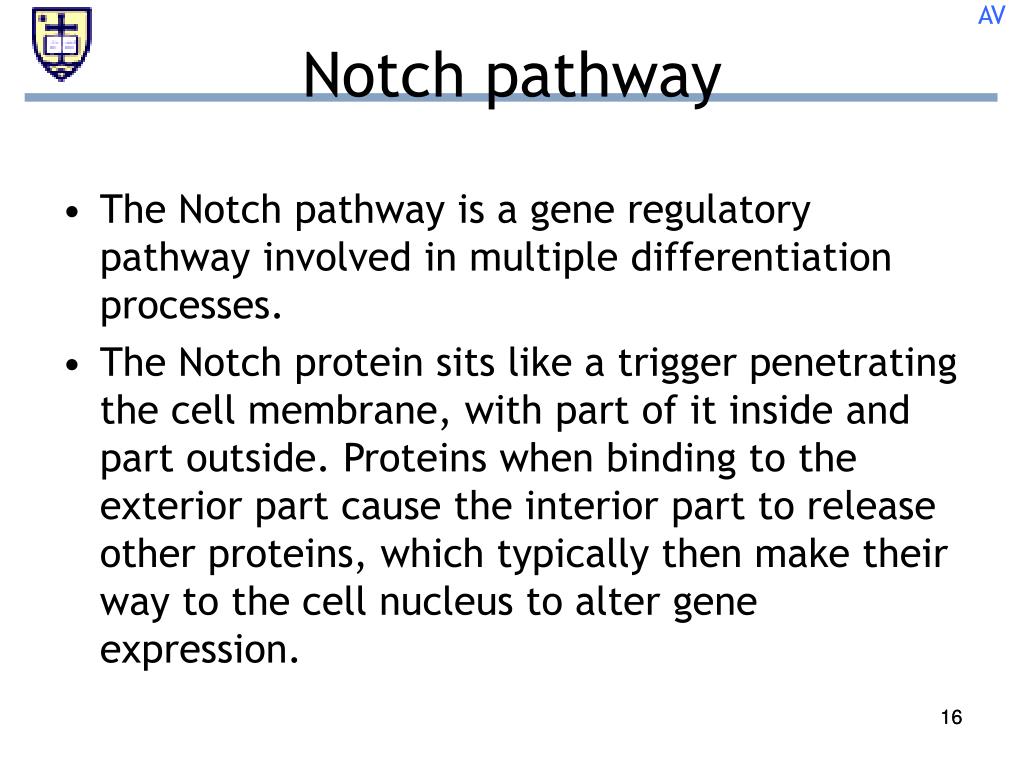 AV

Notch pathway

• The Notch pathway is a gene regulatory pathway involved in multiple differentiation processes.
• The Notch protein sits like a trigger penetrating the cell membrane, with part of it inside and part outside. Proteins when binding to the exterior part cause the interior part to release other proteins, which typically then make their way to the cell nucleus to alter gene expression.

16